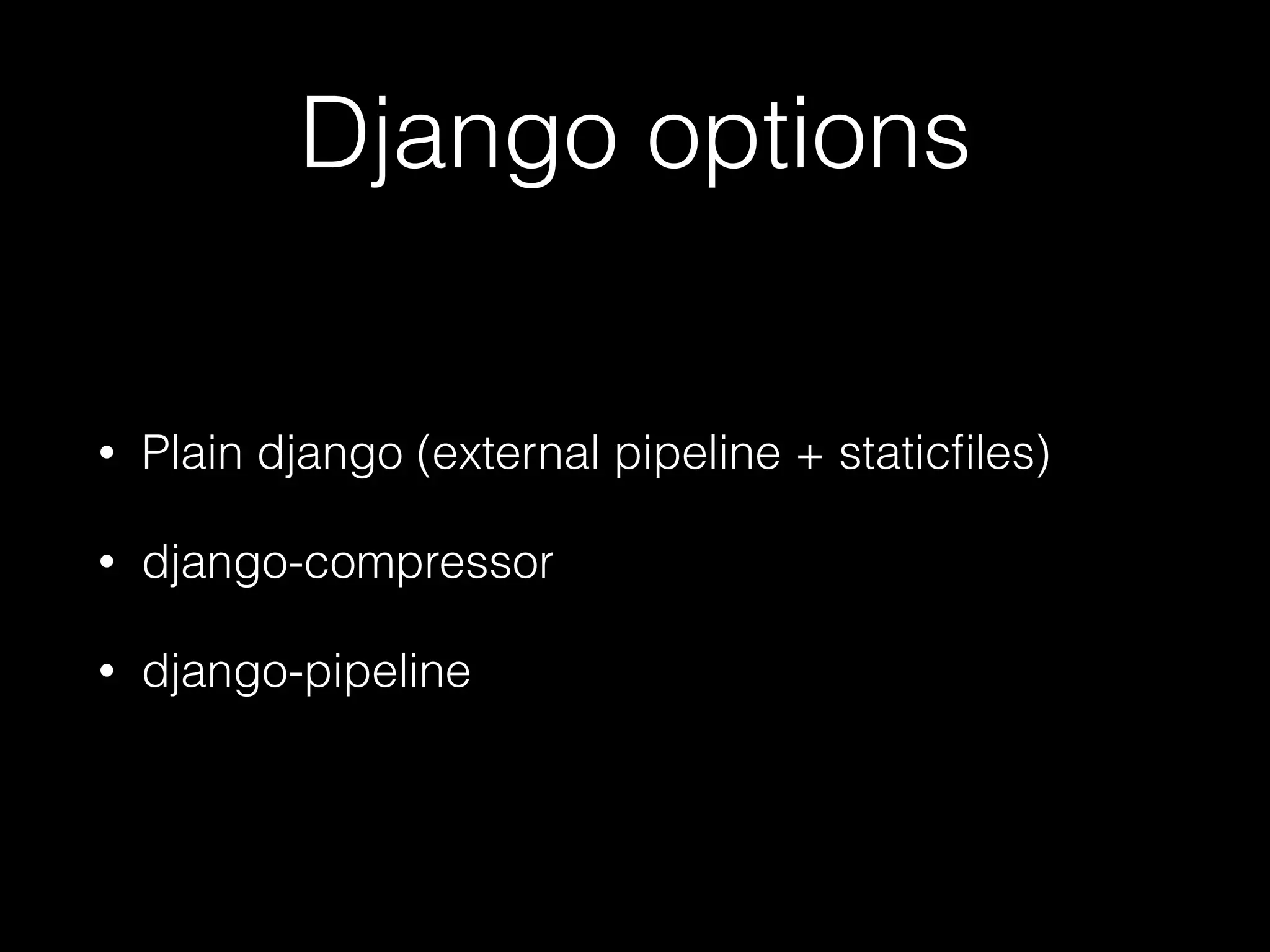 Django options

• Plain django (external pipeline + staticfiles)

• django-compressor

• django-pipeline